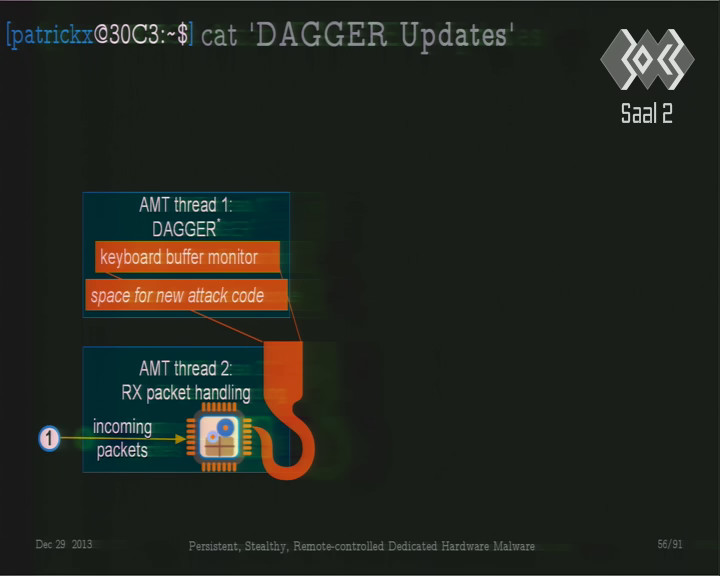 [patrickx@30C3:~$] cat 'DAGGER Updates'

Saal 2

AMT thread 1:
DAGGER*

keyboard buffer monitor

space for new attack code

AMT thread 2:
RX packet handling

1

incoming packets

Dec 29 2013

Persistent, Stealthy, Remote-controlled Dedicated Hardware Malware

56/91